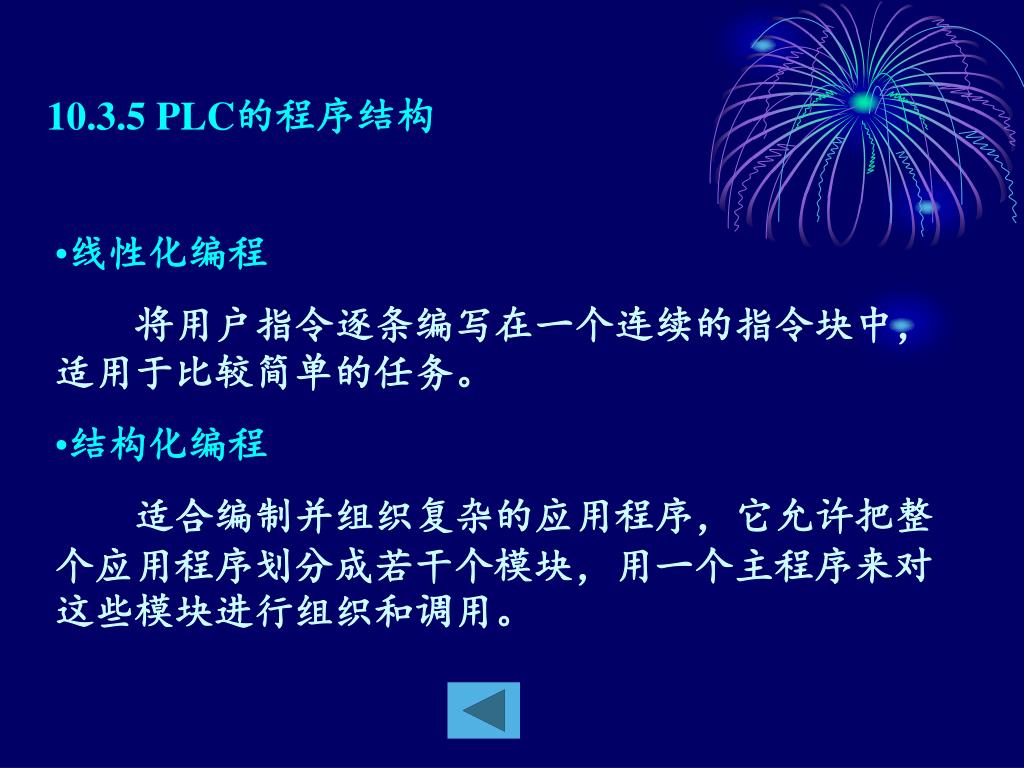 10.3.5 PLC的程序结构

•线性化编程

将用户指令逐条编写在一个连续的指令块中，适用于比较简单的任务。

•结构化编程

适合编制并组织复杂的应用程序，它允许把整个应用程序划分成若干个模块，用一个主程序来对这些模块进行组织和调用。